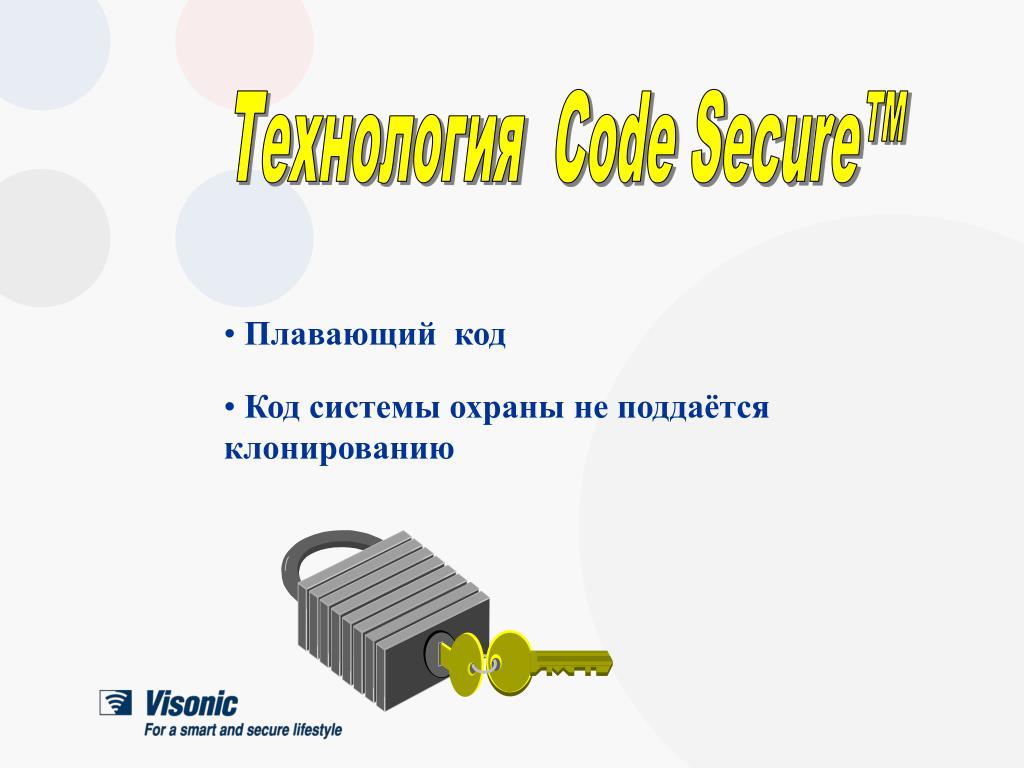 Технология Code Secure™

• Плавающий код

• Код системы охраны не поддаётся клонированию

Visonic
For a smart and secure lifestyle